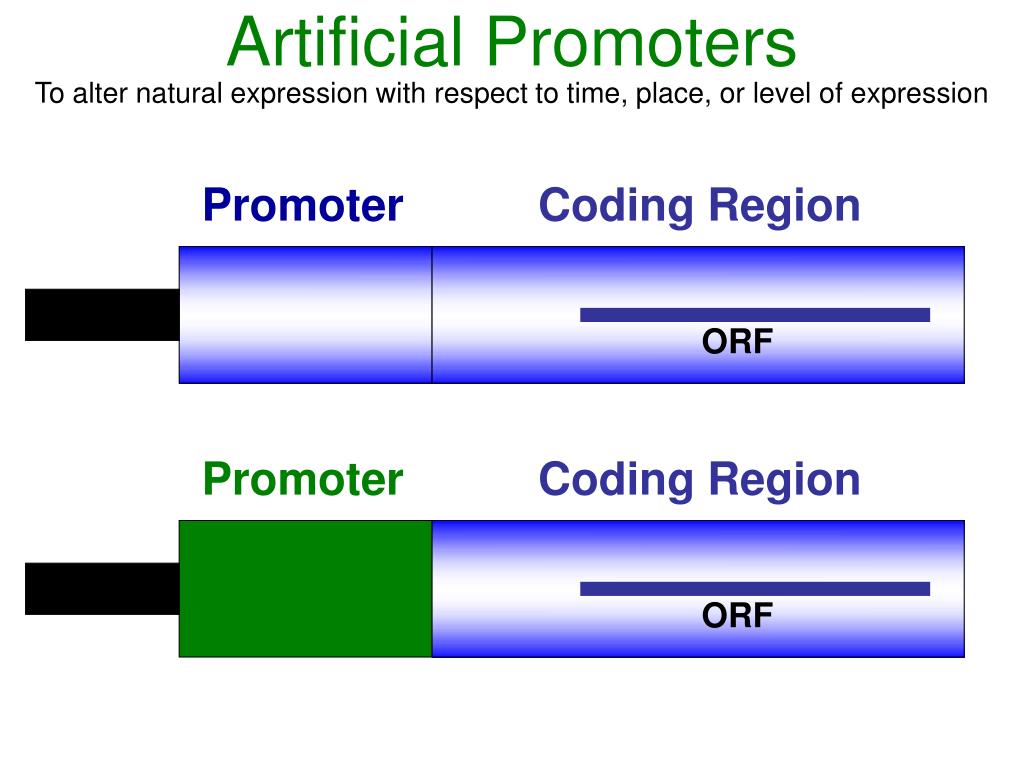 Artificial Promoters
To alter natural expression with respect to time, place, or level of expression

Promoter Coding Region

ORF

Promoter Coding Region

ORF